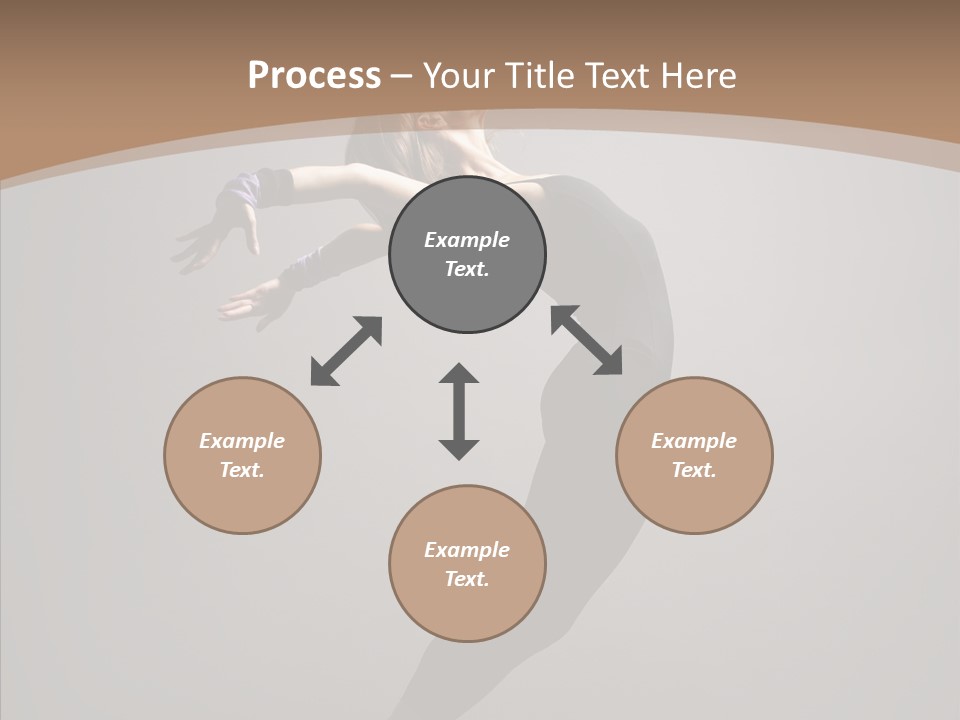 Process – Your Title Text Here

Example Text.

Example Text.

Example Text.

Example Text.